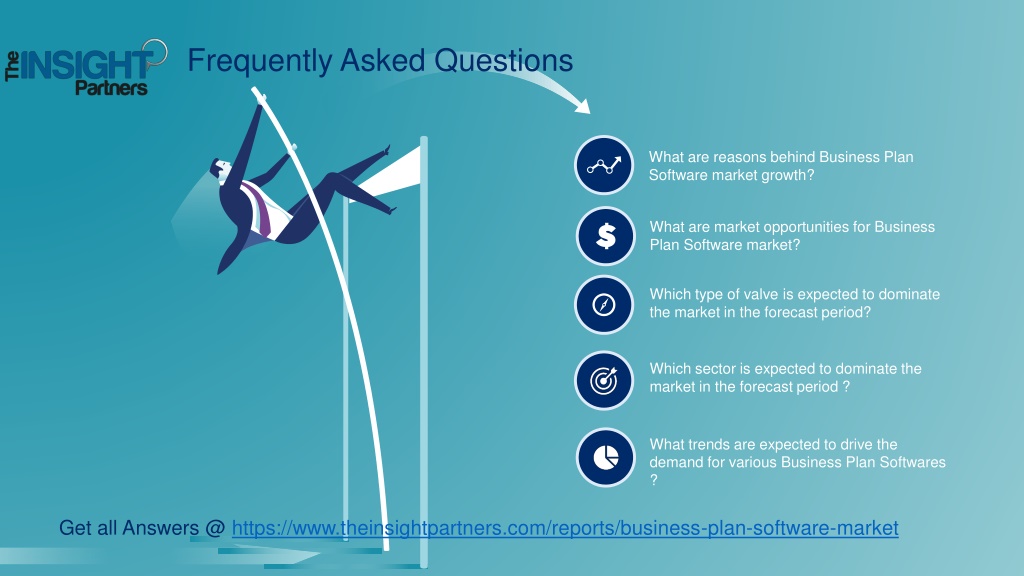 The INSIGHT Partners

Frequently Asked Questions

What are reasons behind Business Plan Software market growth?

What are market opportunities for Business Plan Software market?

Which type of valve is expected to dominate the market in the forecast period?

Which sector is expected to dominate the market in the forecast period ?

What trends are expected to drive the demand for various Business Plan Softwares ?

Get all Answers @ https://www.theinsightpartners.com/reports/business-plan-software-market